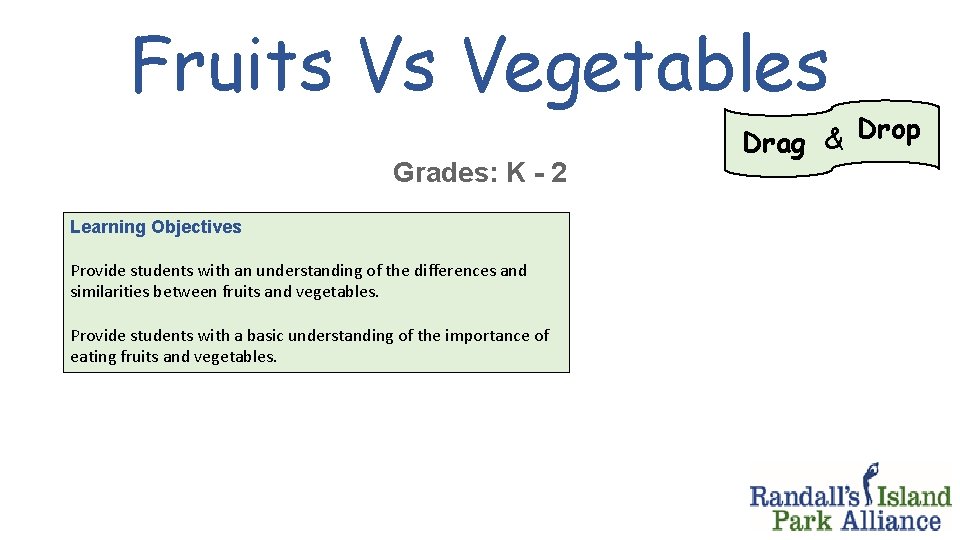 Fruits Vs Vegetables

Drag & Drop

Grades: K - 2

Learning Objectives

Provide students with an understanding of the differences and similarities between fruits and vegetables.

Provide students with a basic understanding of the importance of eating fruits and vegetables.

Randall's Island Park Alliance